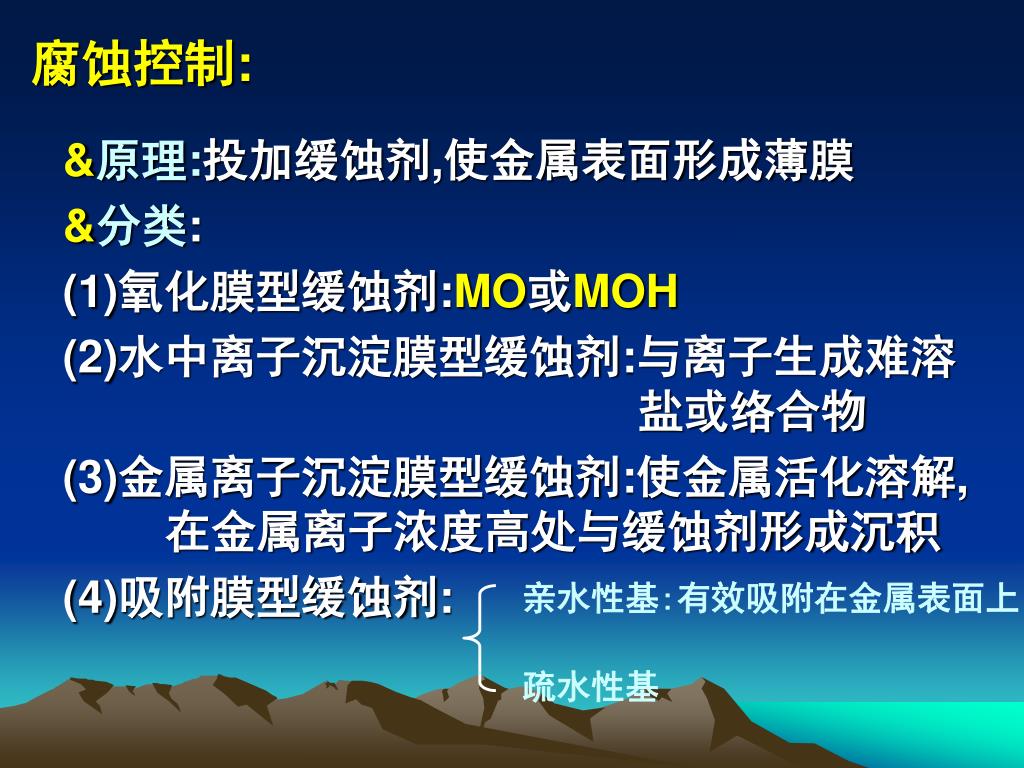 腐蚀控制:

&原理:投加缓蚀剂,使金属表面形成薄膜

&分类:

(1)氧化膜型缓蚀剂:MO或MOH

(2)水中离子沉淀膜型缓蚀剂:与离子生成难溶盐或络合物

(3)金属离子沉淀膜型缓蚀剂:使金属活化溶解,在金属离子浓度高处与缓蚀剂形成沉积

(4)吸附膜型缓蚀剂: 亲水性基:有效吸附在金属表面上
疏水性基